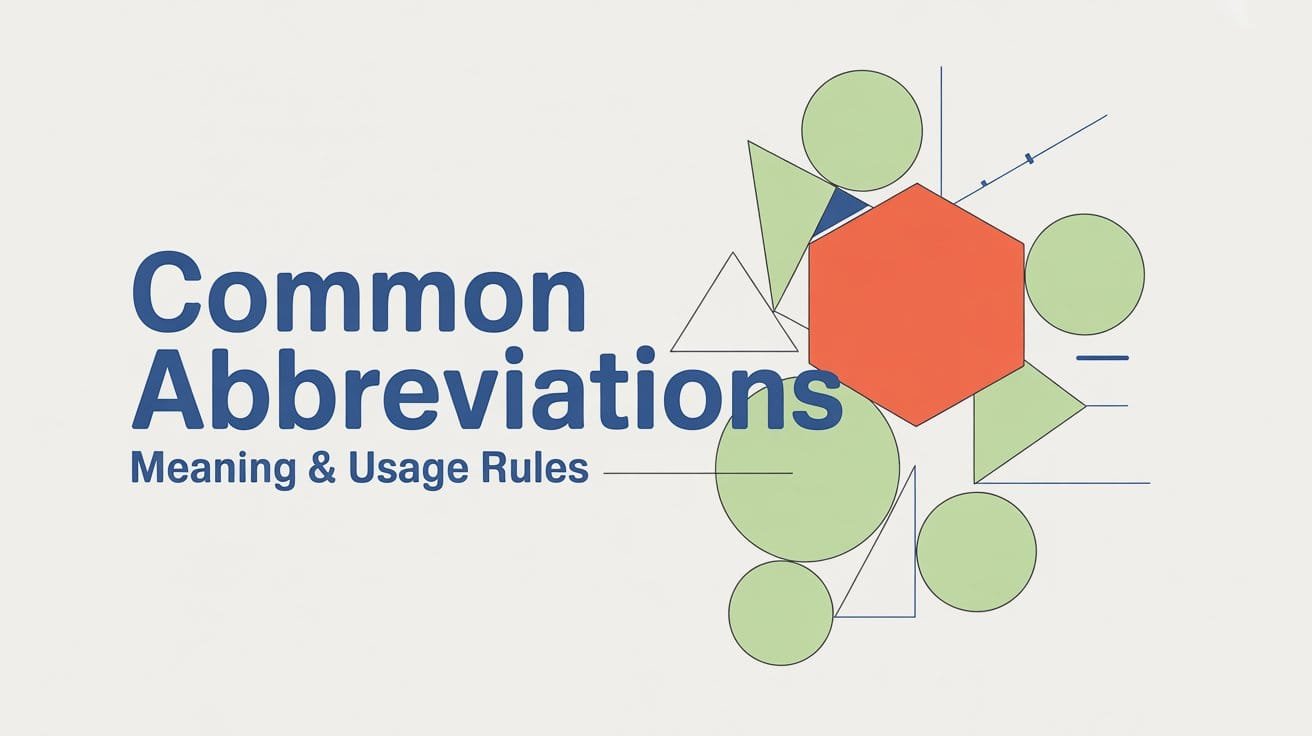 Common Abbreviations

Meaning & Usage Rules